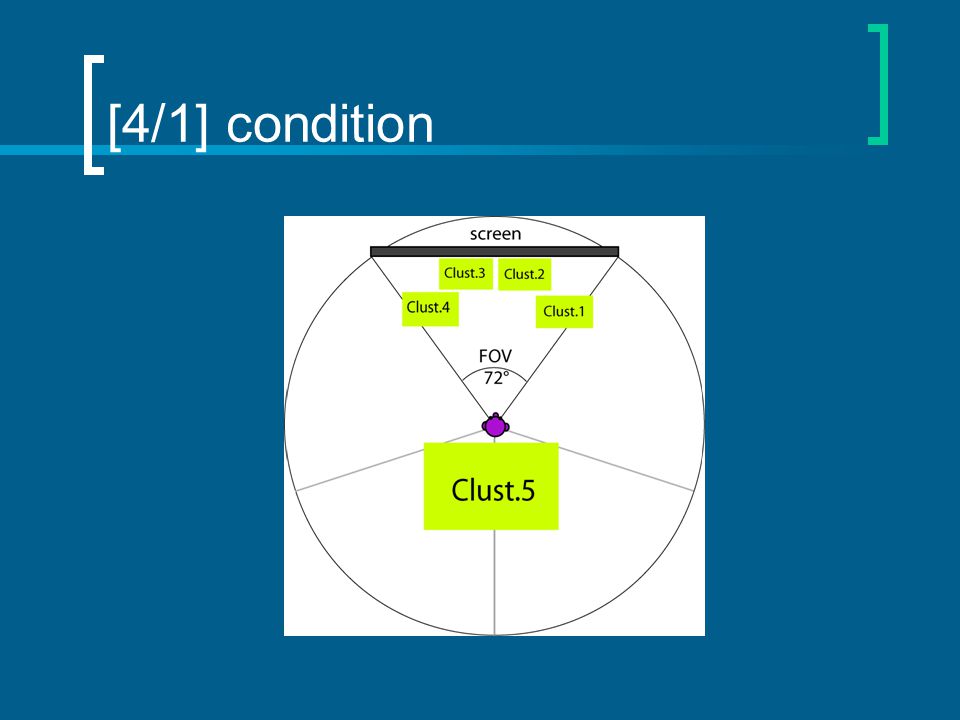 [4/1] condition

screen

Clust.3

Clust.2

Clust.4

Clust.1

FOV
72°

Clust.5